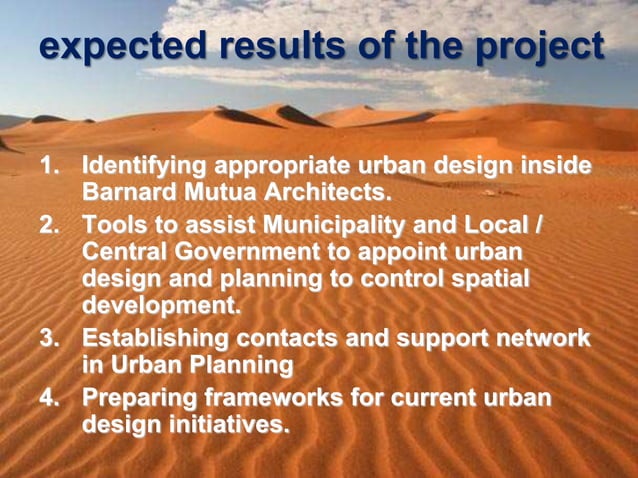 expected results of the project

1. Identifying appropriate urban design inside Barnard Mutua Architects.
2. Tools to assist Municipality and Local / Central Government to appoint urban design and planning to control spatial development.
3. Establishing contacts and support network in Urban Planning
4. Preparing frameworks for current urban design initiatives.